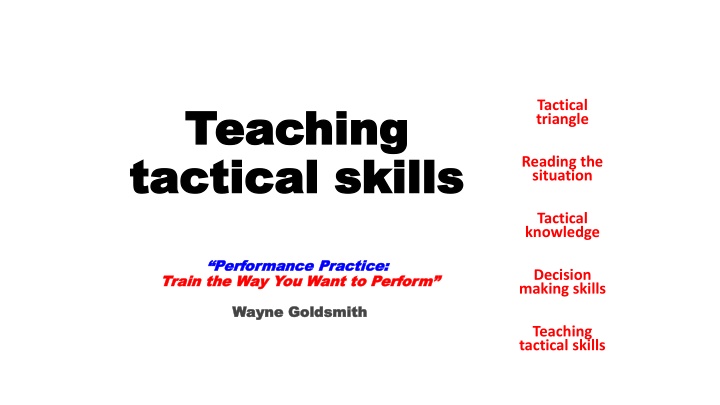 Teaching tactical skills

“Performance Practice: Train the Way You Want to Perform”

Wayne Goldsmith

Tactical triangle

Reading the situation

Tactical knowledge

Decision making skills

Teaching tactical skills